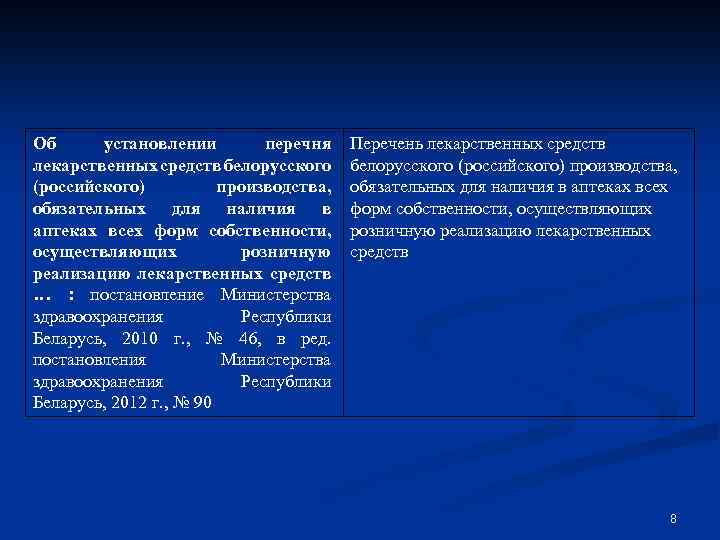 | Об установлении перечня лекарственных средств белорусского (российского) производства, обязательных для наличия в аптеках всех форм собственности, осуществляющих розничную реализацию лекарственных средств … : постановление Министерства здравоохранения Республики Беларусь, 2010 г., № 46, в ред. постановления Министерства здравоохранения Республики Беларусь, 2012 г., № 90 | Перечень лекарственных средств белорусского (российского) производства, обязательных для наличия в аптеках всех форм собственности, осуществляющих розничную реализацию лекарственных средств |
|---|---|

8